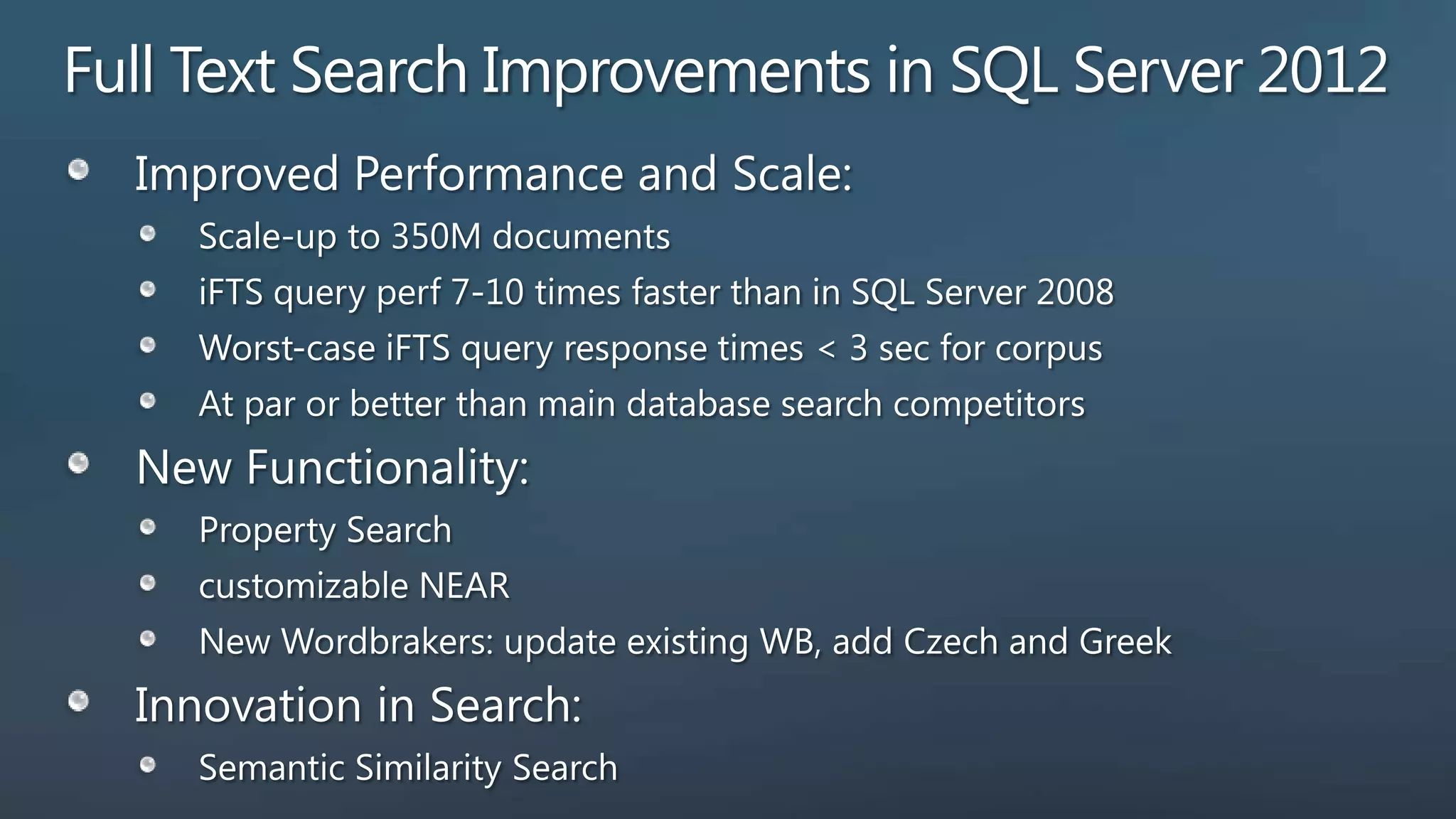 Full Text Search Improvements in SQL Server 2012

Improved Performance and Scale:

Scale-up to 350M documents

iFTS query perf 7-10 times faster than in SQL Server 2008

Worst-case iFTS query response times < 3 sec for corpus

At par or better than main database search competitors

New Functionality:

Property Search

customizable NEAR

New Wordbrakers: update existing WB, add Czech and Greek

Innovation in Search:

Semantic Similarity Search